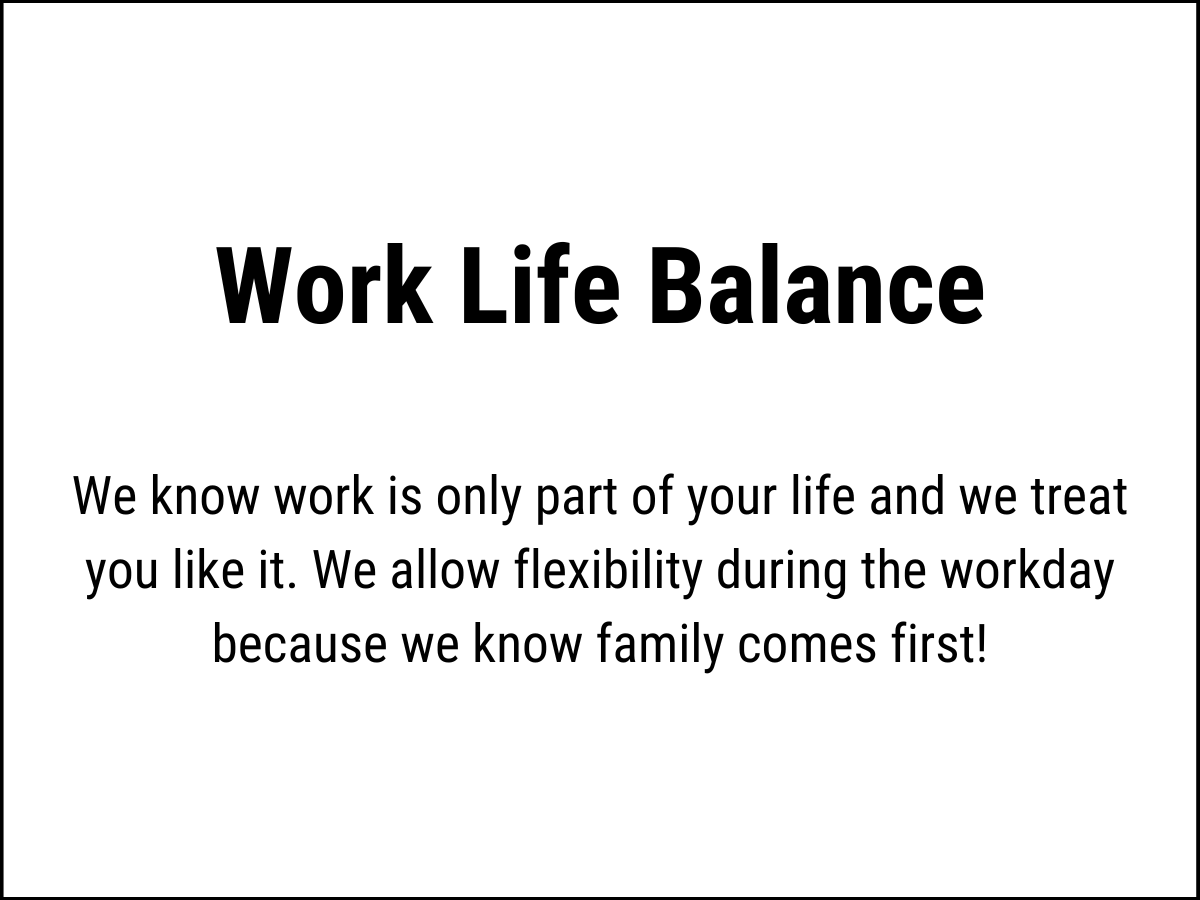 Work Life Balance

We know work is only part of your life and we treat you like it. We allow flexibility during the workday because we know family comes first!